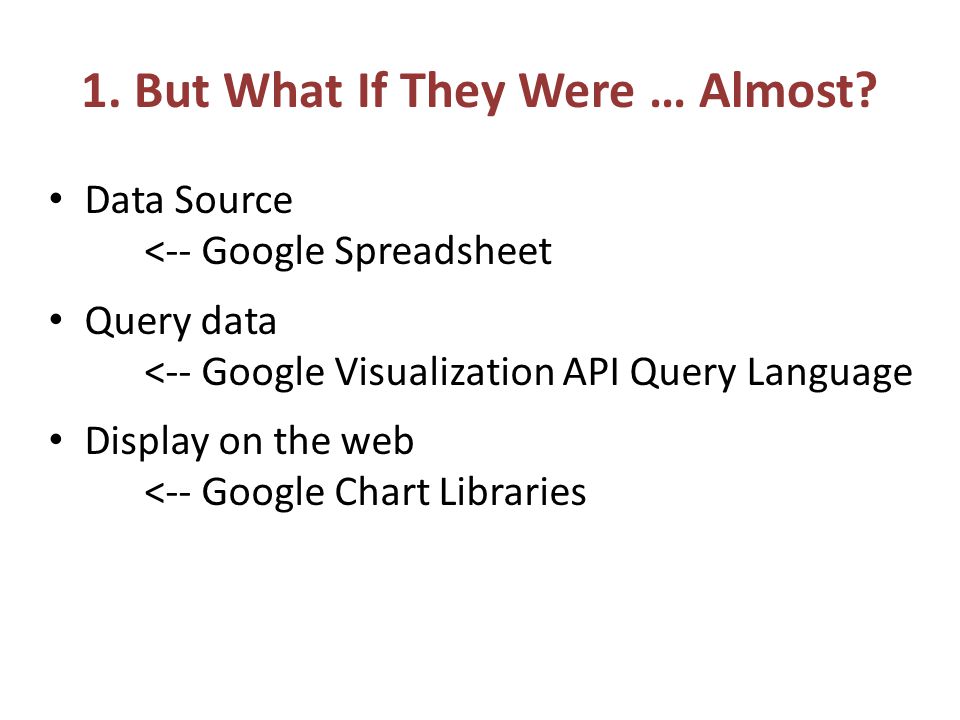 1. But What If They Were … Almost?

• Data Source
<-- Google Spreadsheet

• Query data
<-- Google Visualization API Query Language

• Display on the web
<-- Google Chart Libraries